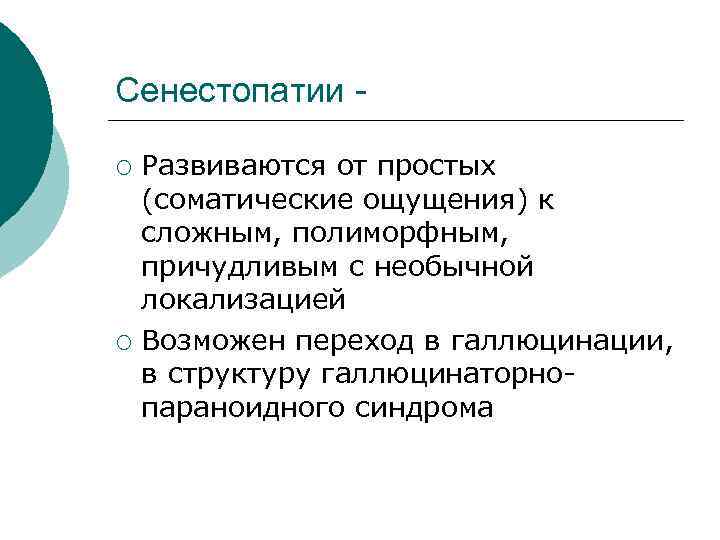 Сенестопатии -

○ Развиваются от простых (соматические ощущения) к сложным, полиморфным, причудливым с необычной локализацией

○ Возможен переход в галлюцинации, в структуру галлюцинаторно-параноидного синдрома